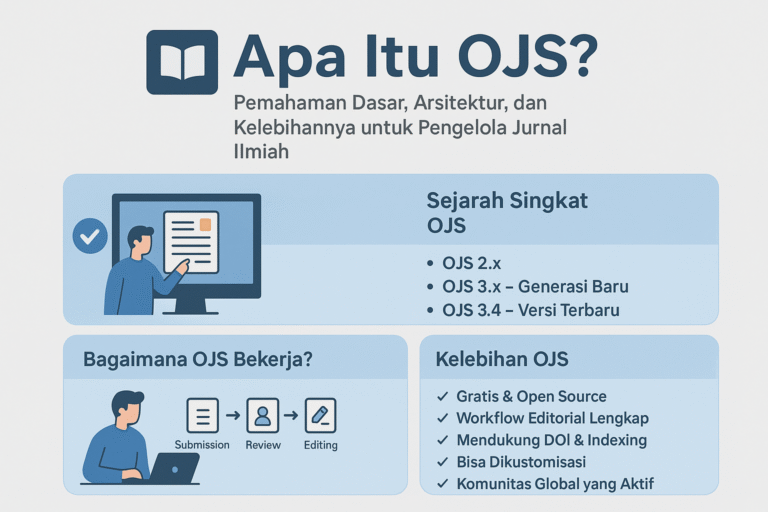 Apa Itu OJS?

Pemahaman Dasar, Arsitektur, dan Kelebihannya untuk Pengelola Jurnal Ilmiah

Sejarah Singkat OJS

• OJS 2.x
• OJS 3.x – Generasi Baru
• OJS 3.4 – Versi Terbaru

Bagaimana OJS Bekerja?

Submission → Review → Editing

Kelebihan OJS

✓ Gratis & Open Source
✓ Workflow Editorial Lengkap
✓ Mendukung DOI & Indexing
✓ Bisa Dikustomisasi
✓ Komunitas Global yang Aktif